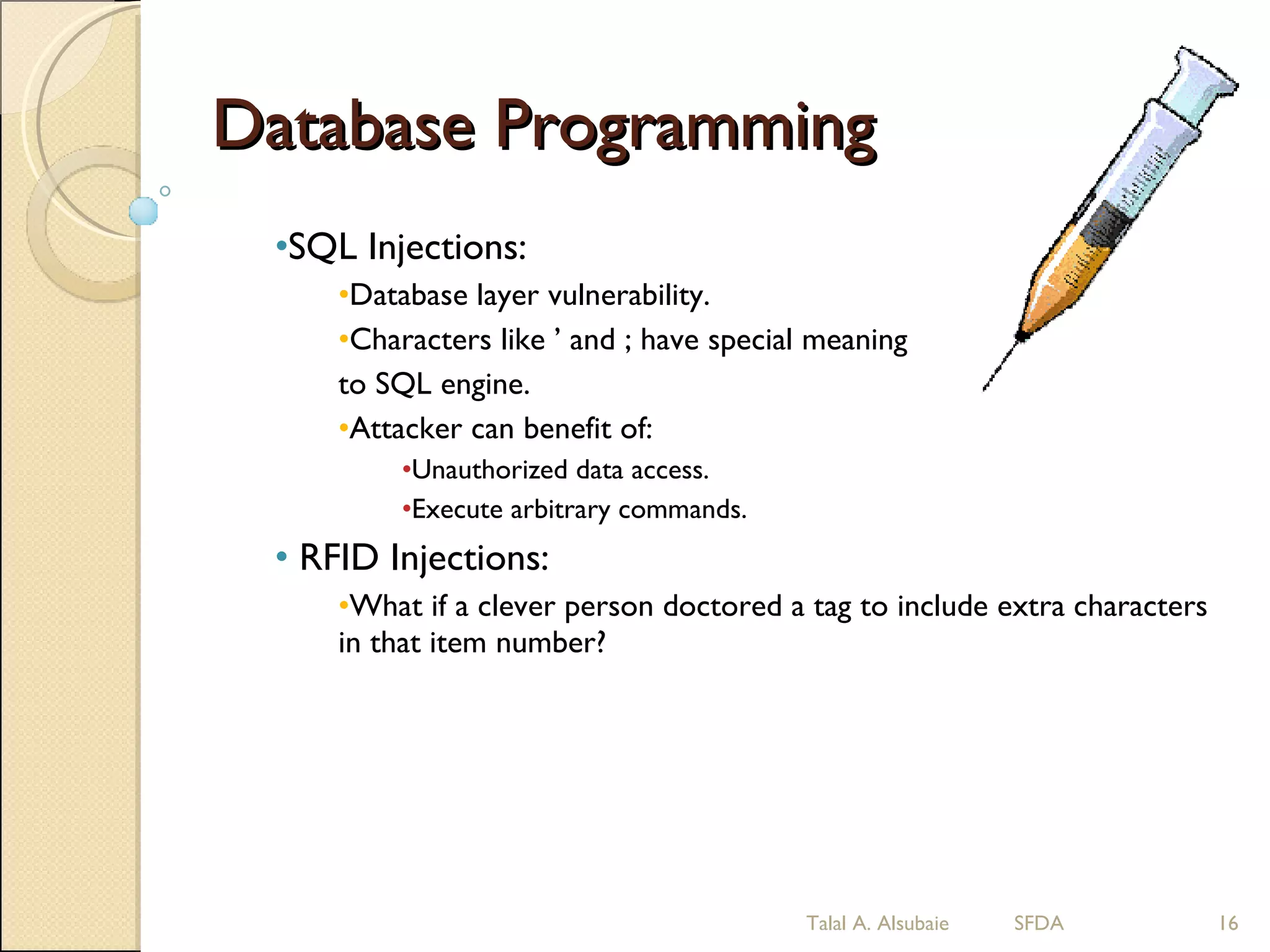 Database Programming

•SQL Injections:

•Database layer vulnerability.

•Characters like ’ and ; have special meaning to SQL engine.

•Attacker can benefit of:

•Unauthorized data access.

•Execute arbitrary commands.

• RFID Injections:

•What if a clever person doctored a tag to include extra characters in that item number?

Talal A. Alsubaie SFDA 16